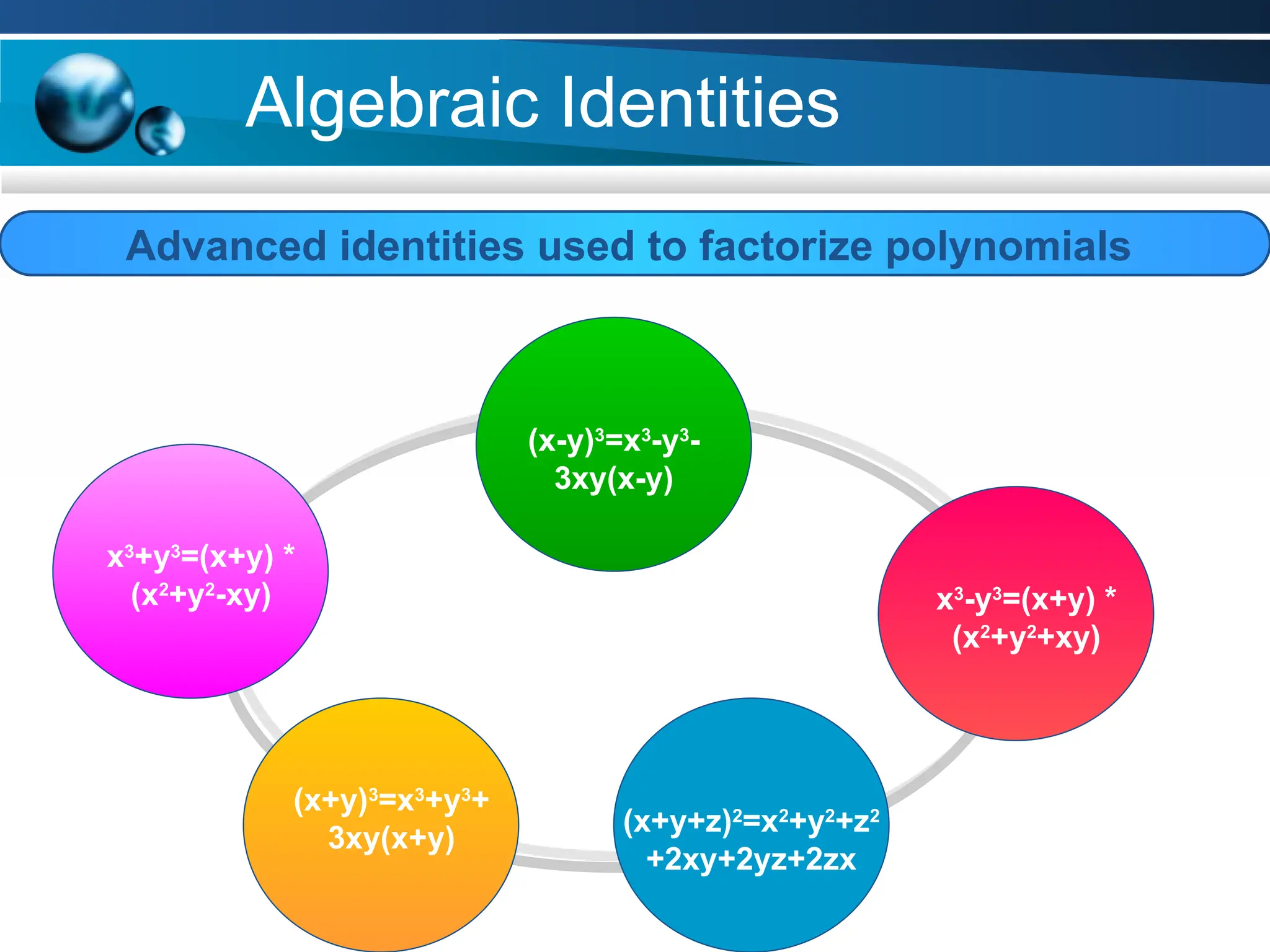 Algebraic Identities

Advanced identities used to factorize polynomials

$(x-y)^3=x^3-y^3-3xy(x-y)$

$x^3+y^3=(x+y) * (x^2+y^2-xy)$

$x^3-y^3=(x+y) * (x^2+y^2+xy)$

$(x+y)^3=x^3+y^3+3xy(x+y)$

$(x+y+z)^2=x^2+y^2+z^2+2xy+2yz+2zx$